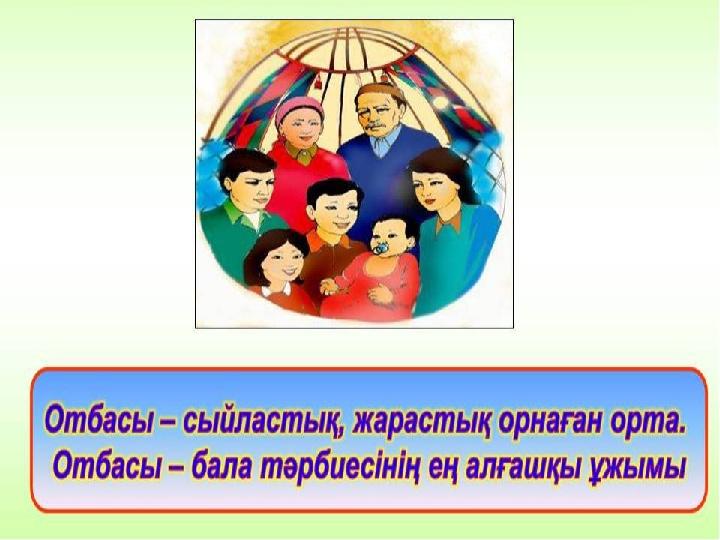 Отбасы – сыйластық, жарастық орнаған орта.
Отбасы – бала тәрбиесінің ең алғашқы ұжымы